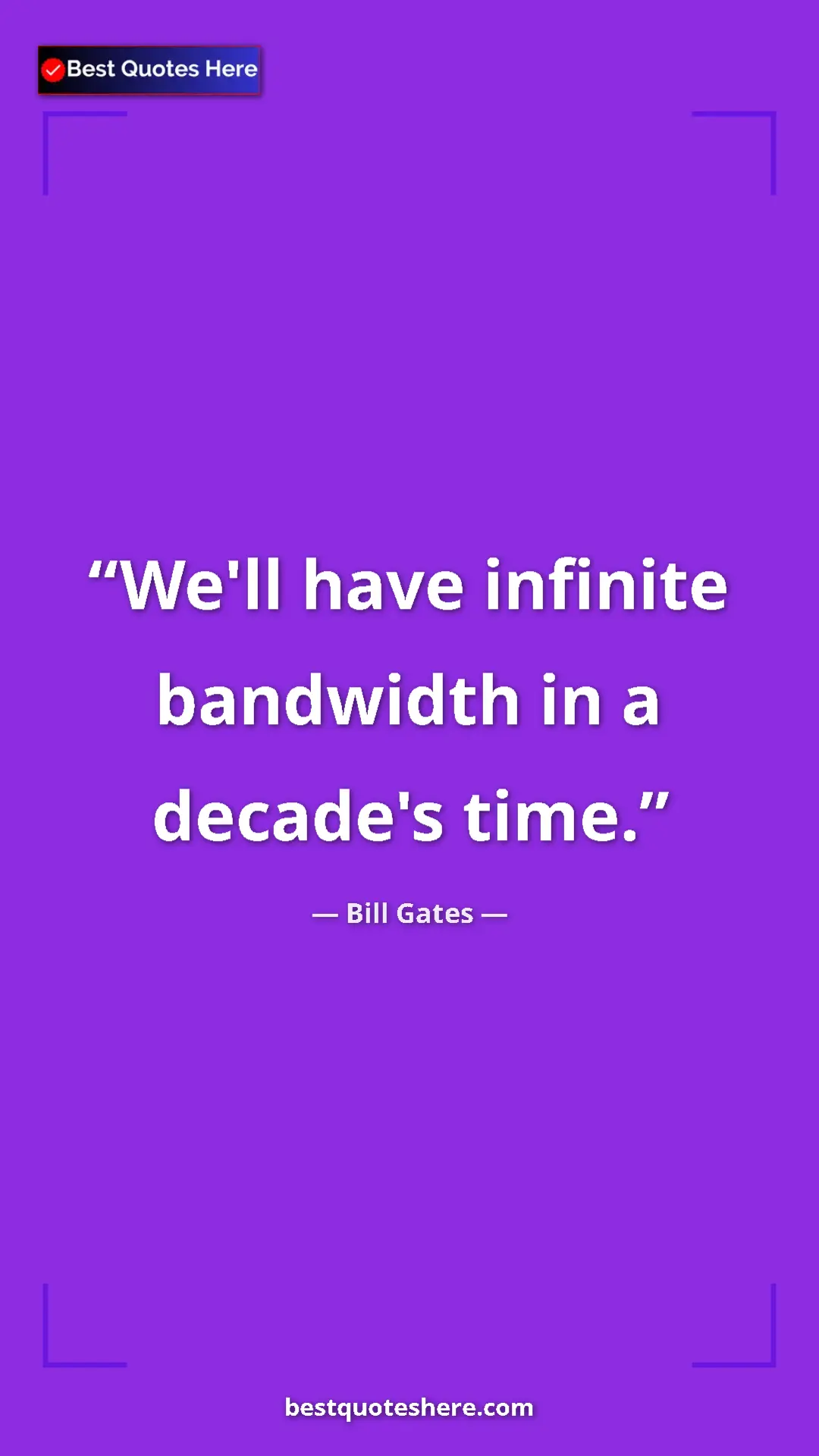 Best Quotes Here

“We'll have infinite bandwidth in a decade's time.”

— Bill Gates —

bestquoteshere.com